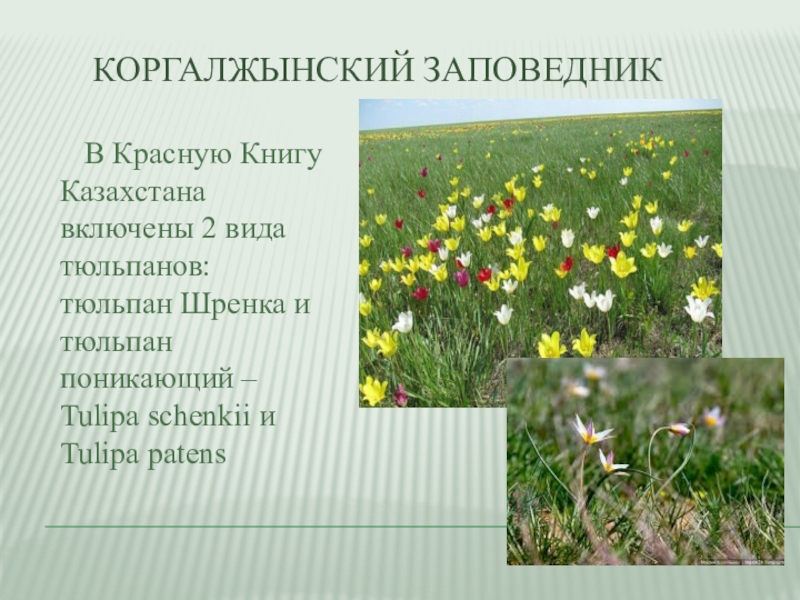 КОРГАЛЖЫНСКИЙ ЗАПОВЕДНИК

В Красную Книгу Казахстана включены 2 вида тюльпанов: тюльпан Шренка и тюльпан поникающий – Tulipa schenkii и Tulipa patens